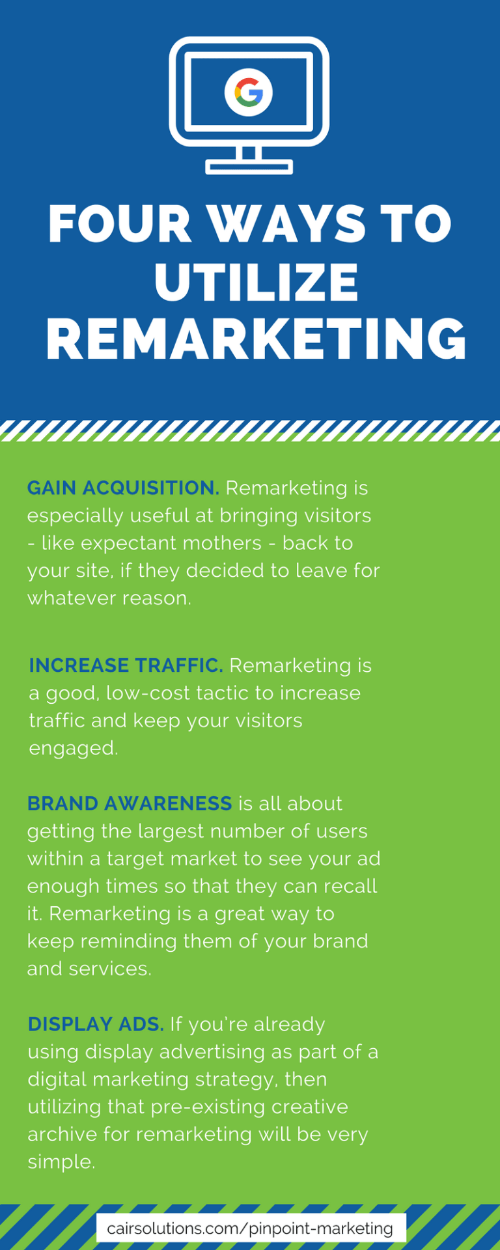 G

FOUR WAYS TO UTILIZE REMARKETING

GAIN ACQUISITION. Remarketing is especially useful at bringing visitors - like expectant mothers - back to your site, if they decided to leave for whatever reason.

INCREASE TRAFFIC. Remarketing is a good, low-cost tactic to increase traffic and keep your visitors engaged.

BRAND AWARENESS is all about getting the largest number of users within a target market to see your ad enough times so that they can recall it. Remarketing is a great way to keep reminding them of your brand and services.

DISPLAY ADS. If you're already using display advertising as part of a digital marketing strategy, then utilizing that pre-existing creative archive for remarketing will be very simple.

cairsolutions.com/pinpoint-marketing